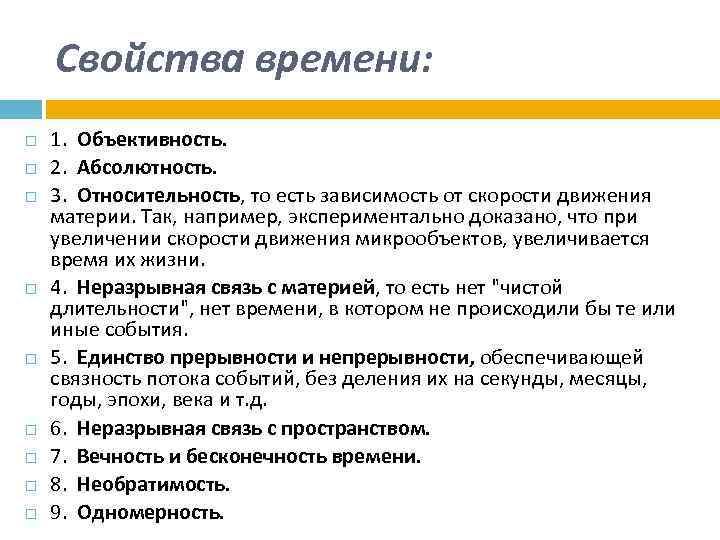 Свойства времени:

1. Объективность.

2. Абсолютность.

3. Относительность, то есть зависимость от скорости движения материи. Так, например, экспериментально доказано, что при увеличении скорости движения микрообъектов, увеличивается время их жизни.

4. Неразрывная связь с материей, то есть нет "чистой длительности", нет времени, в котором не происходили бы те или иные события.

5. Единство прерывности и непрерывности, обеспечивающей связность потока событий, без деления их на секунды, месяцы, годы, эпохи, века и т.д.

6. Неразрывная связь с пространством.

7. Вечность и бесконечность времени.

8. Необратимость.

9. Одномерность.